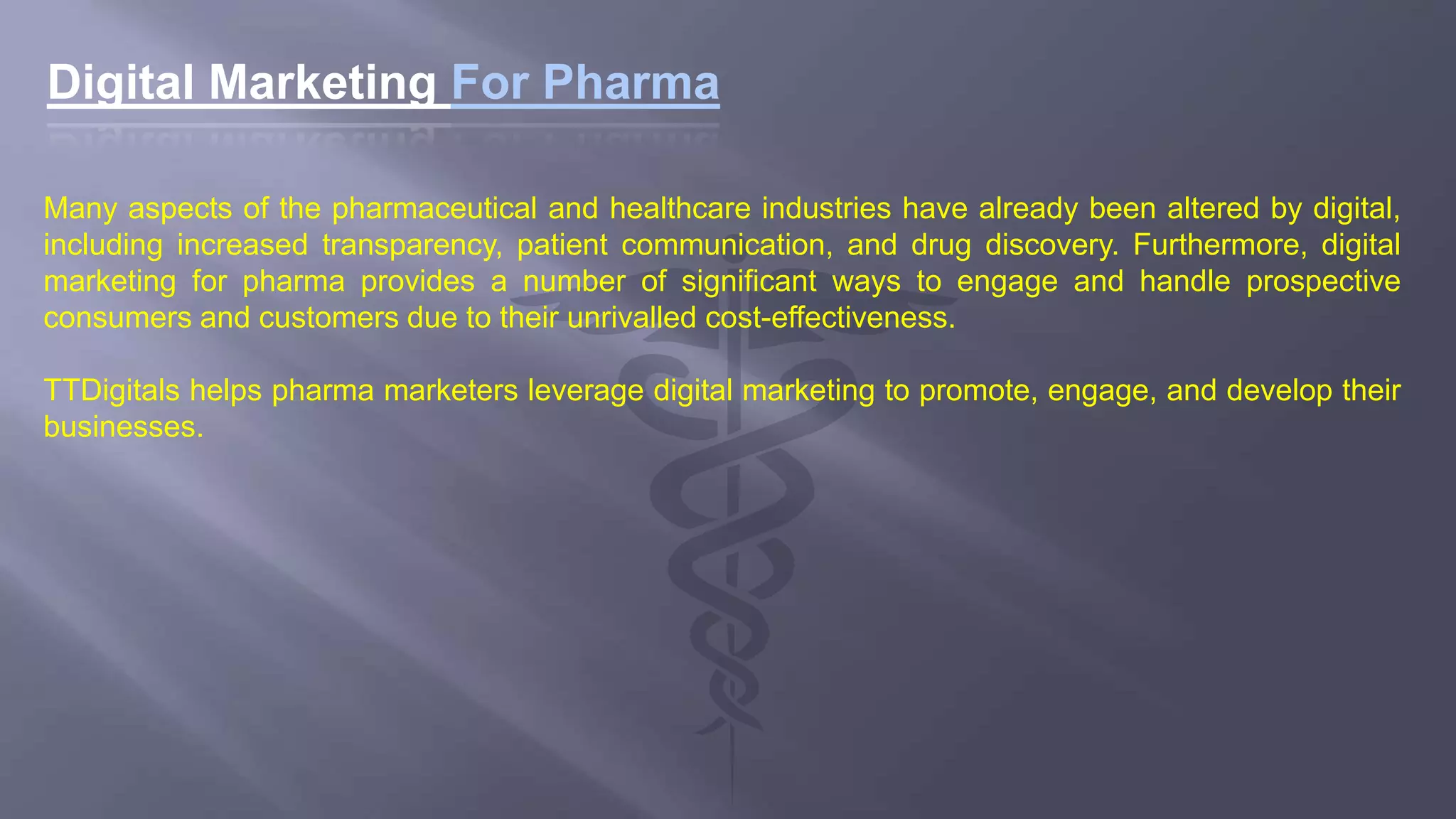 Digital Marketing For Pharma

Many aspects of the pharmaceutical and healthcare industries have already been altered by digital, including increased transparency, patient communication, and drug discovery. Furthermore, digital marketing for pharma provides a number of significant ways to engage and handle prospective consumers and customers due to their unrivalled cost-effectiveness.

TTDigitals helps pharma marketers leverage digital marketing to promote, engage, and develop their businesses.